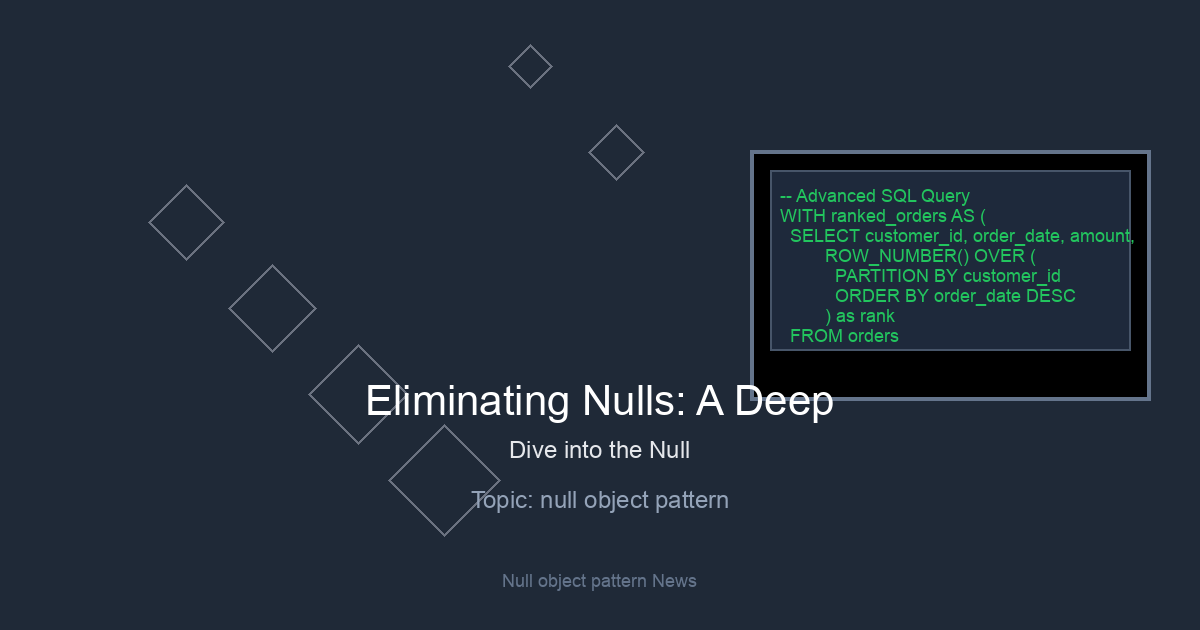 -- Advanced SQL Query
WITH ranked_orders AS (
  SELECT customer_id, order_date, amount,
    ROW_NUMBER() OVER (
      PARTITION BY customer_id
      ORDER BY order_date DESC
    ) as rank
  FROM orders

Eliminating Nulls: A Deep

Dive into the Null

Topic: null object pattern

Null object pattern News